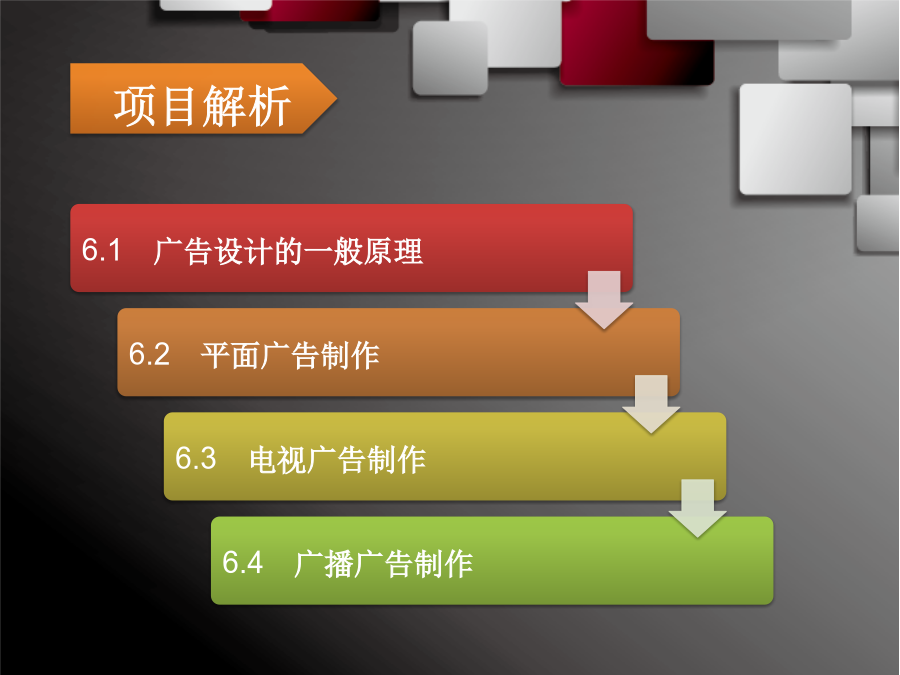 项目解析

6.1 广告设计的一般原理

6.2 平面广告制作

6.3 电视广告制作

6.4 广播广告制作